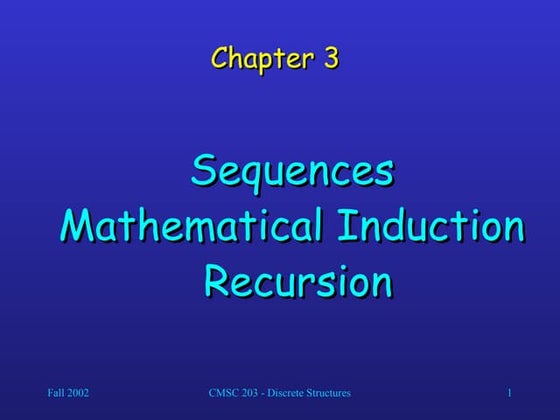 Chapter 3

Sequences
Mathematical Induction
Recursion

Fall 2002

CMSC 203 - Discrete Structures

1